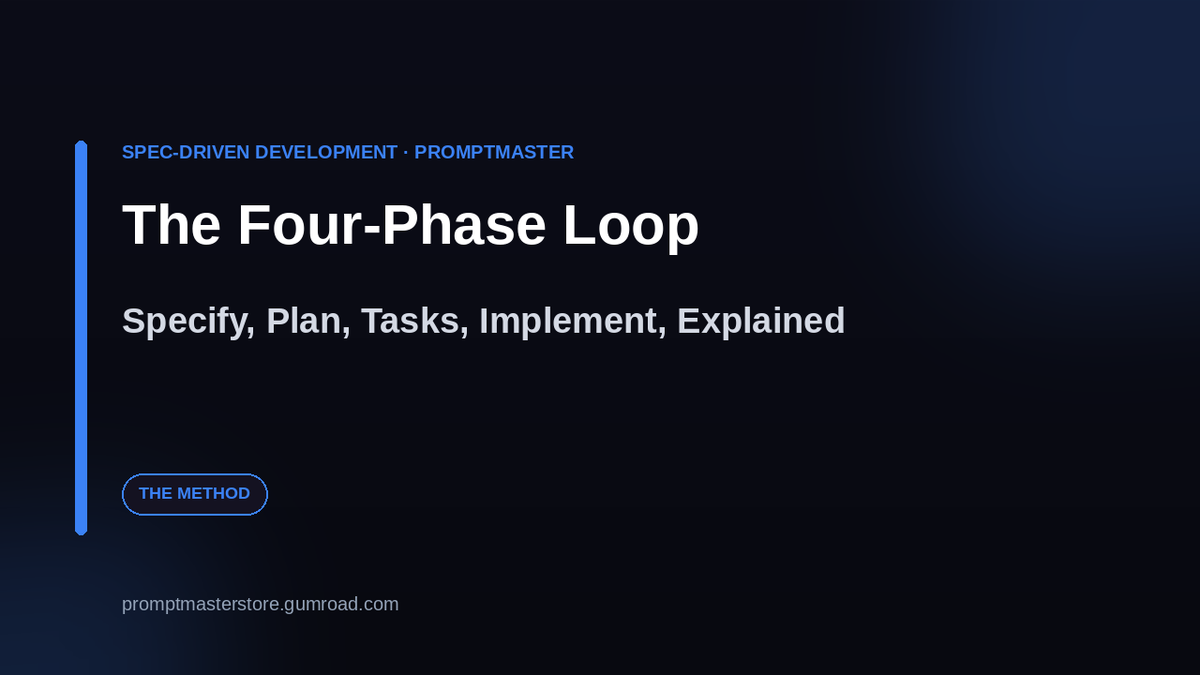 SPEC-DRIVEN DEVELOPMENT · PROMPTMASTER

The Four-Phase Loop

Specify, Plan, Tasks, Implement, Explained

THE METHOD

promptmasterstore.gumroad.com